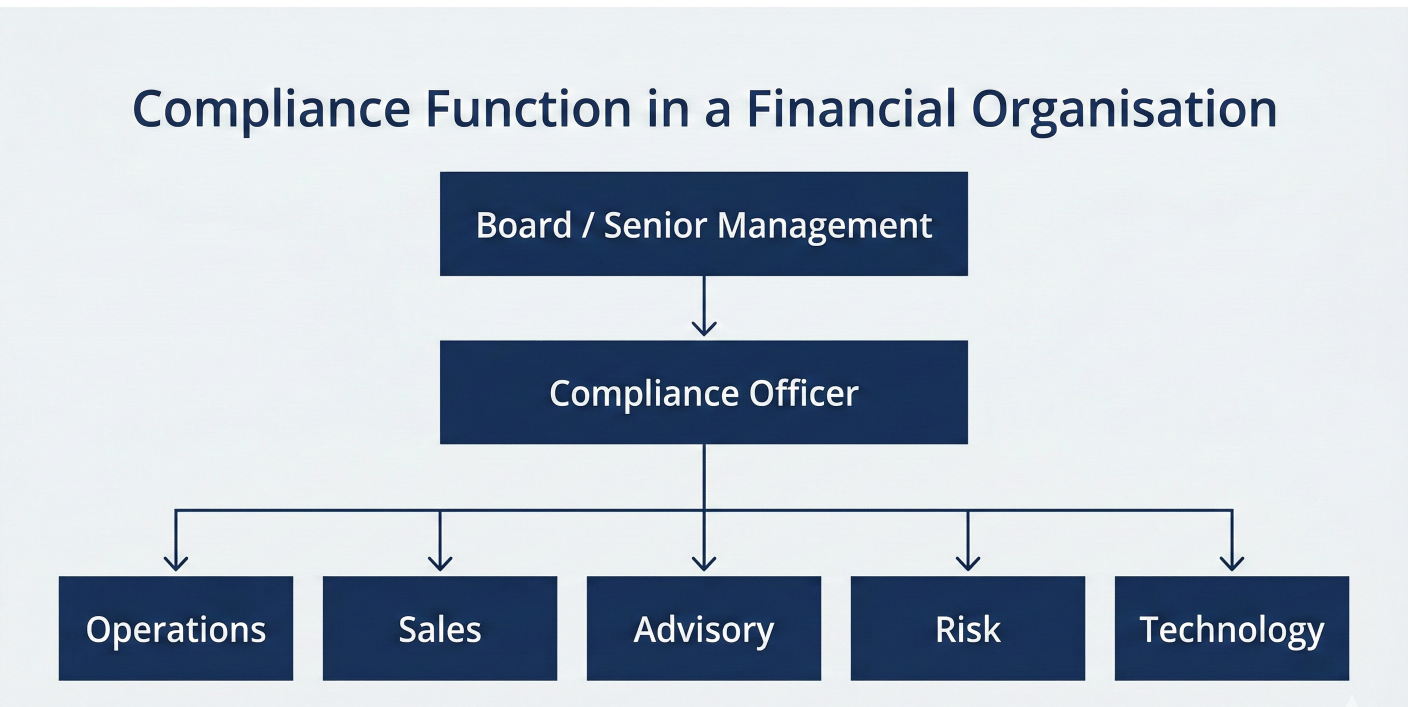 Compliance Function in a Financial Organisation

Board / Senior Management

Compliance Officer

Operations

Sales

Advisory

Risk

Technology